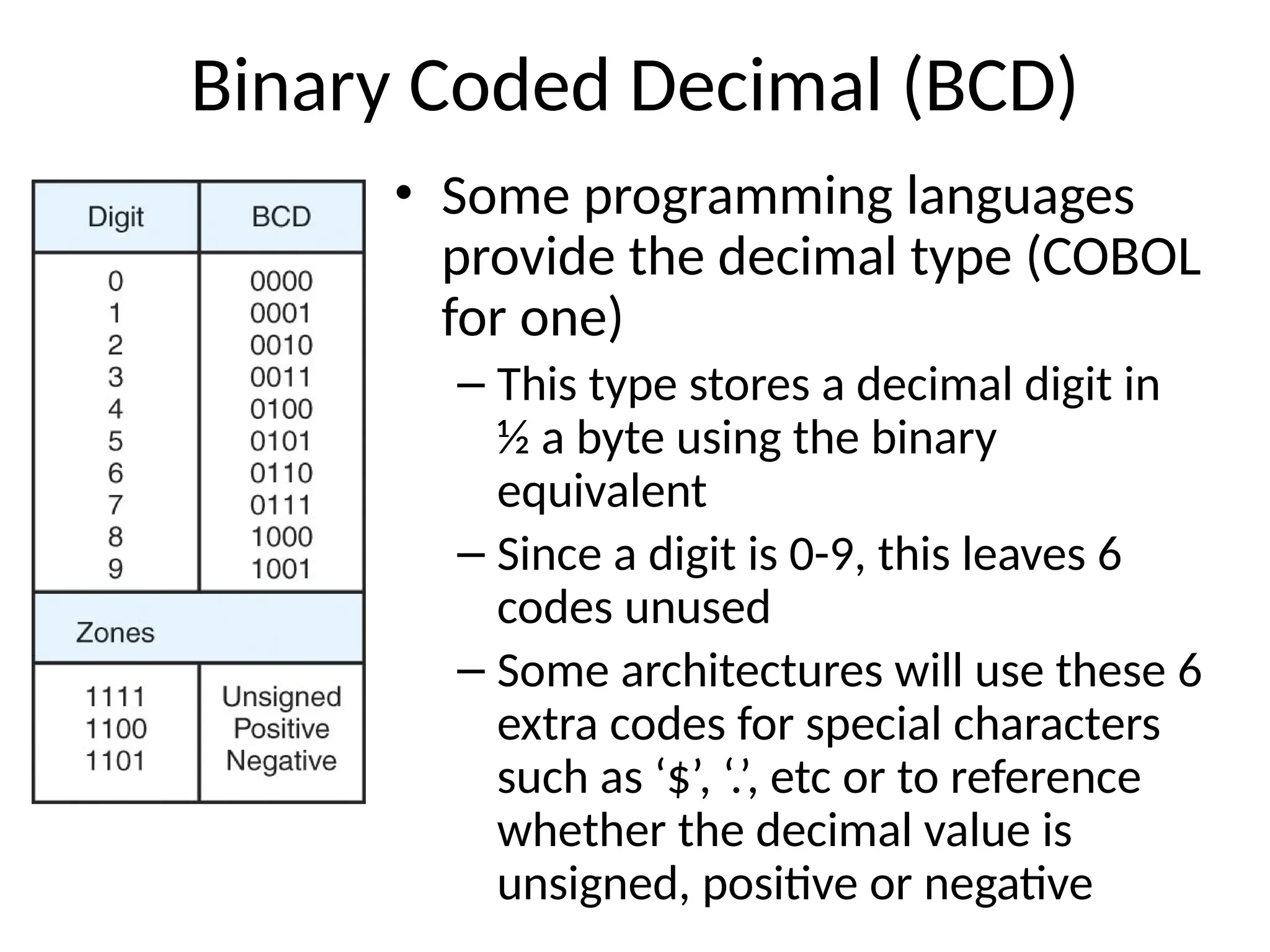 Binary Coded Decimal (BCD)

| Digit | BCD |
|---|---|
| 0 | 0000 |
| 1 | 0001 |
| 2 | 0010 |
| 3 | 0011 |
| 4 | 0100 |
| 5 | 0101 |
| 6 | 0110 |
| 7 | 0111 |
| 8 | 1000 |
| 9 | 1001 |
| Zones | |
| 1111 | Unsigned |
| 1100 | Positive |
| 1101 | Negative |

• Some programming languages provide the decimal type (COBOL for one)

– This type stores a decimal digit in ½ a byte using the binary equivalent

– Since a digit is 0-9, this leaves 6 codes unused

– Some architectures will use these 6 extra codes for special characters such as ‘$’, ‘.’, etc or to reference whether the decimal value is unsigned, positive or negative